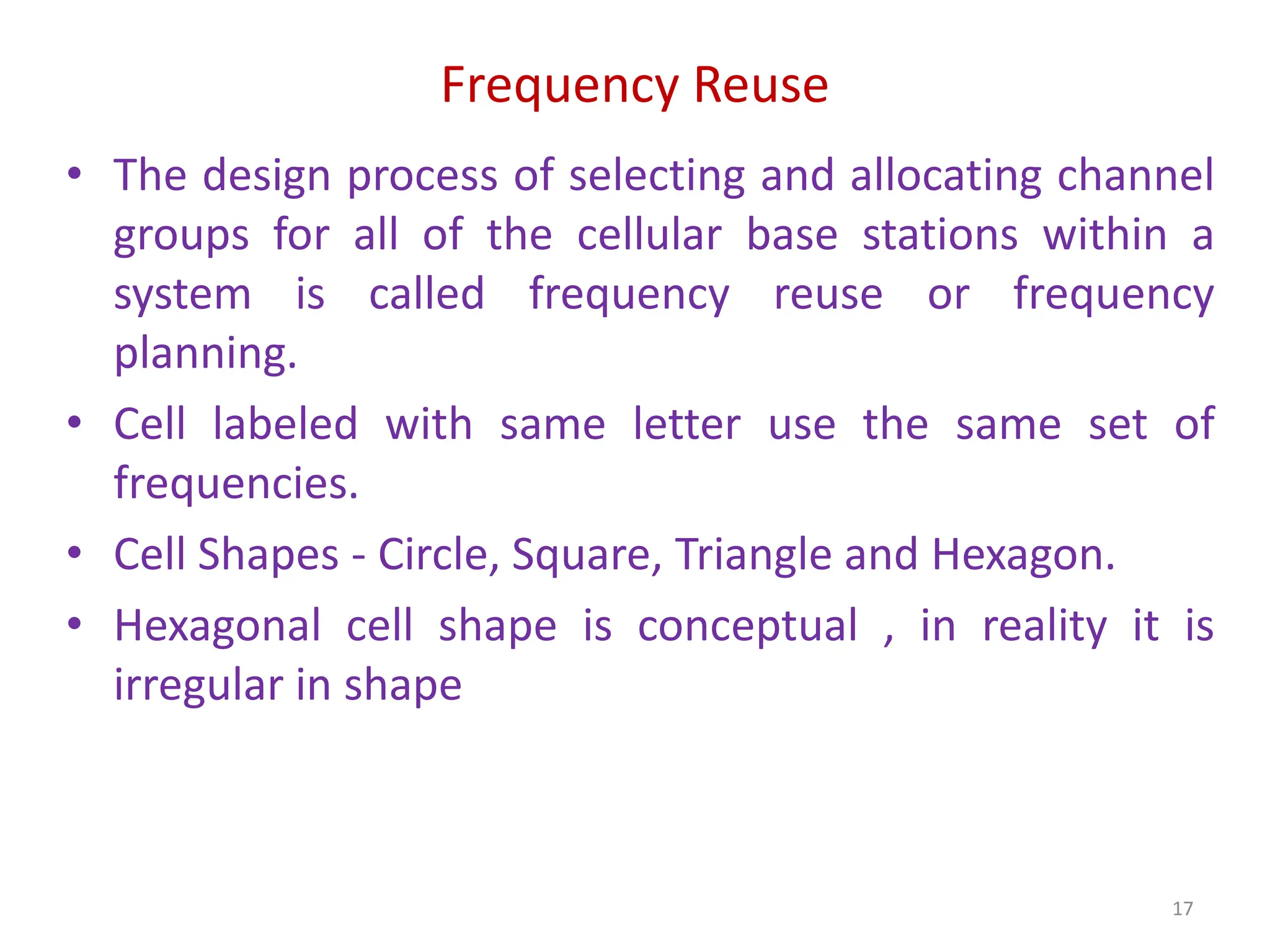 Frequency Reuse

• The design process of selecting and allocating channel groups for all of the cellular base stations within a system is called frequency reuse or frequency planning.

• Cell labeled with same letter use the same set of frequencies.

• Cell Shapes - Circle, Square, Triangle and Hexagon.

• Hexagonal cell shape is conceptual , in reality it is irregular in shape

17